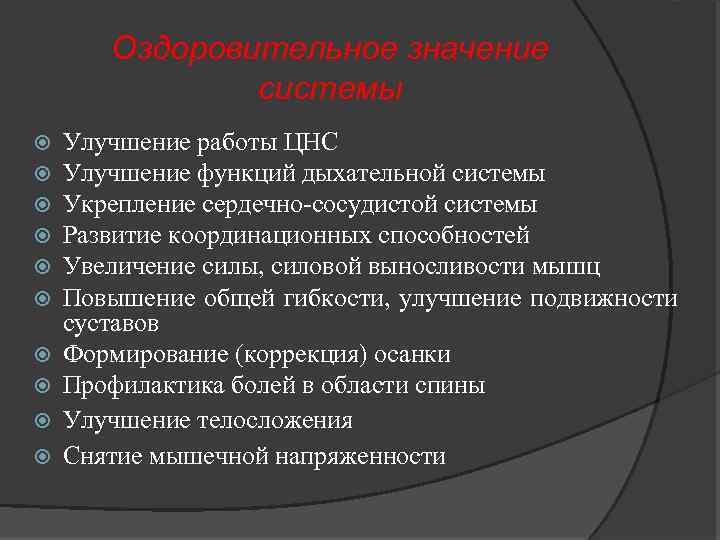 Оздоровительное значение системы

Улучшение работы ЦНС
Улучшение функций дыхательной системы
Укрепление сердечно-сосудистой системы
Развитие координационных способностей
Увеличение силы, силовой выносливости мышц
Повышение общей гибкости, улучшение подвижности суставов
Формирование (коррекция) осанки
Профилактика болей в области спины
Улучшение телосложения
Снятие мышечной напряженности